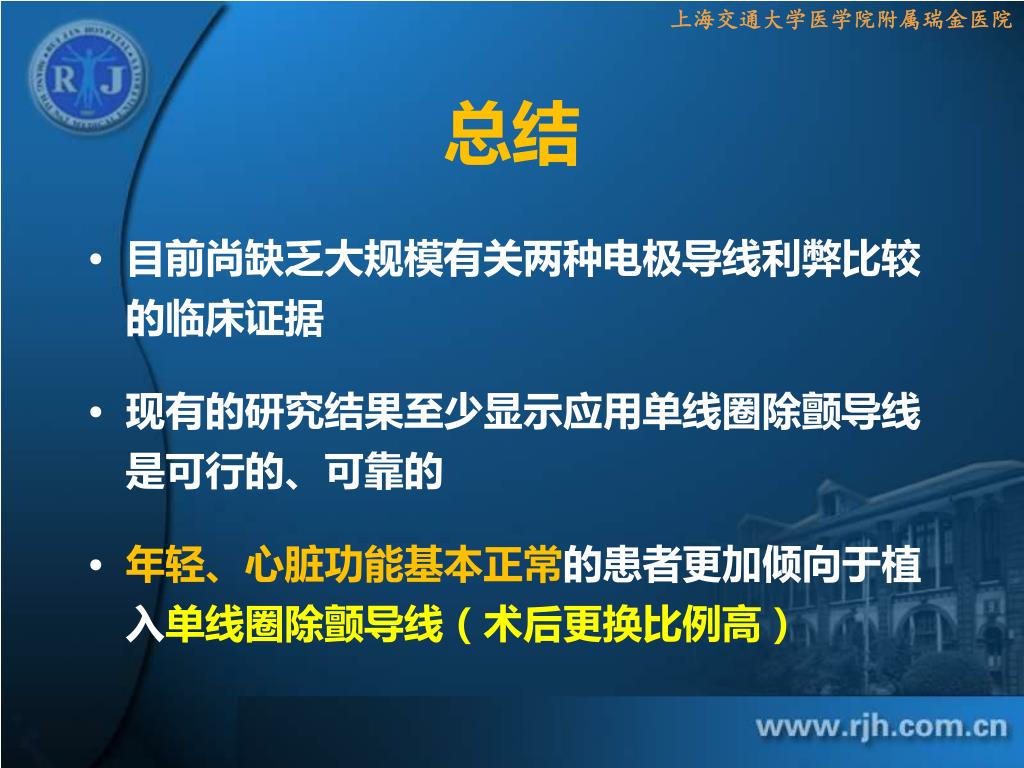 上海交通大学医学院附属瑞金医院

RJ

总结

• 目前尚缺乏大规模有关两种电极导线利弊比较的临床证据

• 现有的研究结果至少显示应用单线圈除颤导线是可行的、可靠的

• 年轻、心脏功能基本正常的患者更加倾向于植入单线圈除颤导线（术后更换比例高）

www.rjh.com.cn